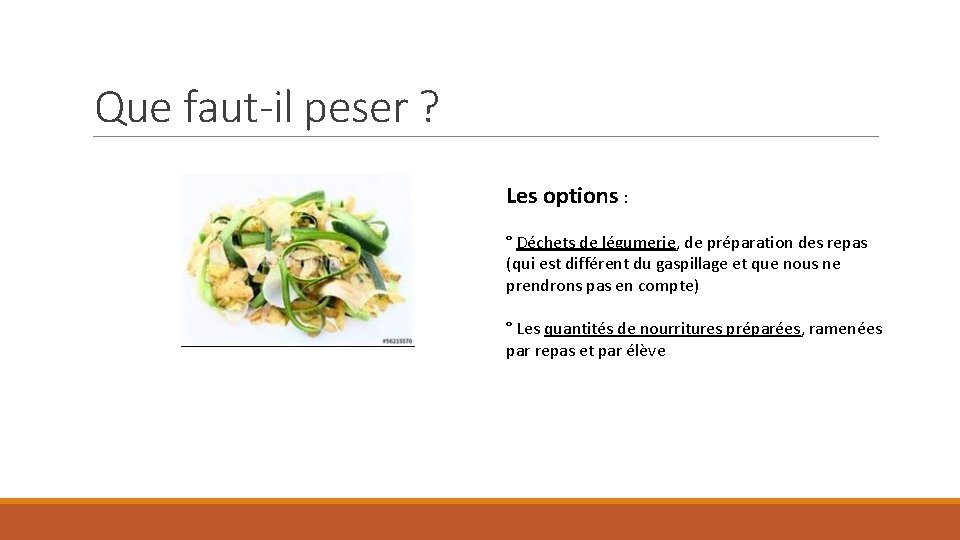 Que faut-il peser ?

#56215570

Les options :

° Déchets de légumerie, de préparation des repas (qui est différent du gaspillage et que nous ne prendrons pas en compte)

° Les quantités de nourritures préparées, ramenées par repas et par élève